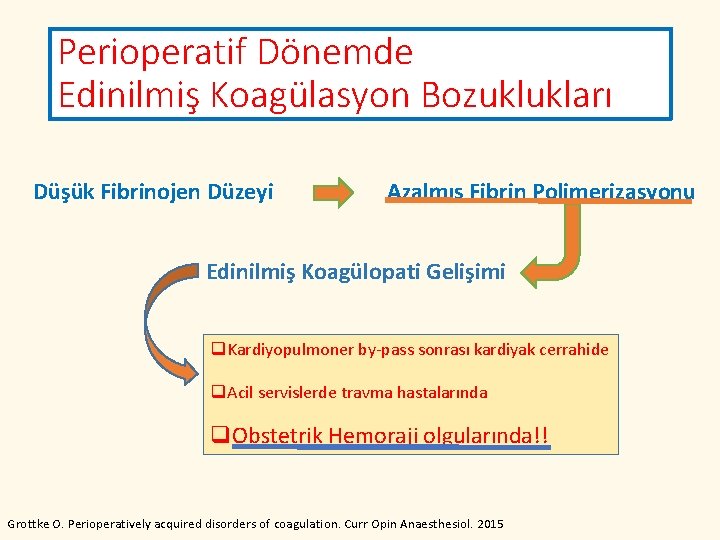 Perioperatif Dönemde
Edinilmiş Koagülasyon Bozuklukları

Düşük Fibrinojen Düzeyi

Azalmış Fibrin Polimerizasyonu

Edinilmiş Koagülopati Gelişimi

❑Kardiyopulmoner by-pass sonrası kardiyak cerrahide

❑Acil servislerde travma hastalarında

❑Obstetrik Hemoraji olgularında!!

Grottke O. Perioperatively acquired disorders of coagulation. Curr Opin Anaesthesiol. 2015